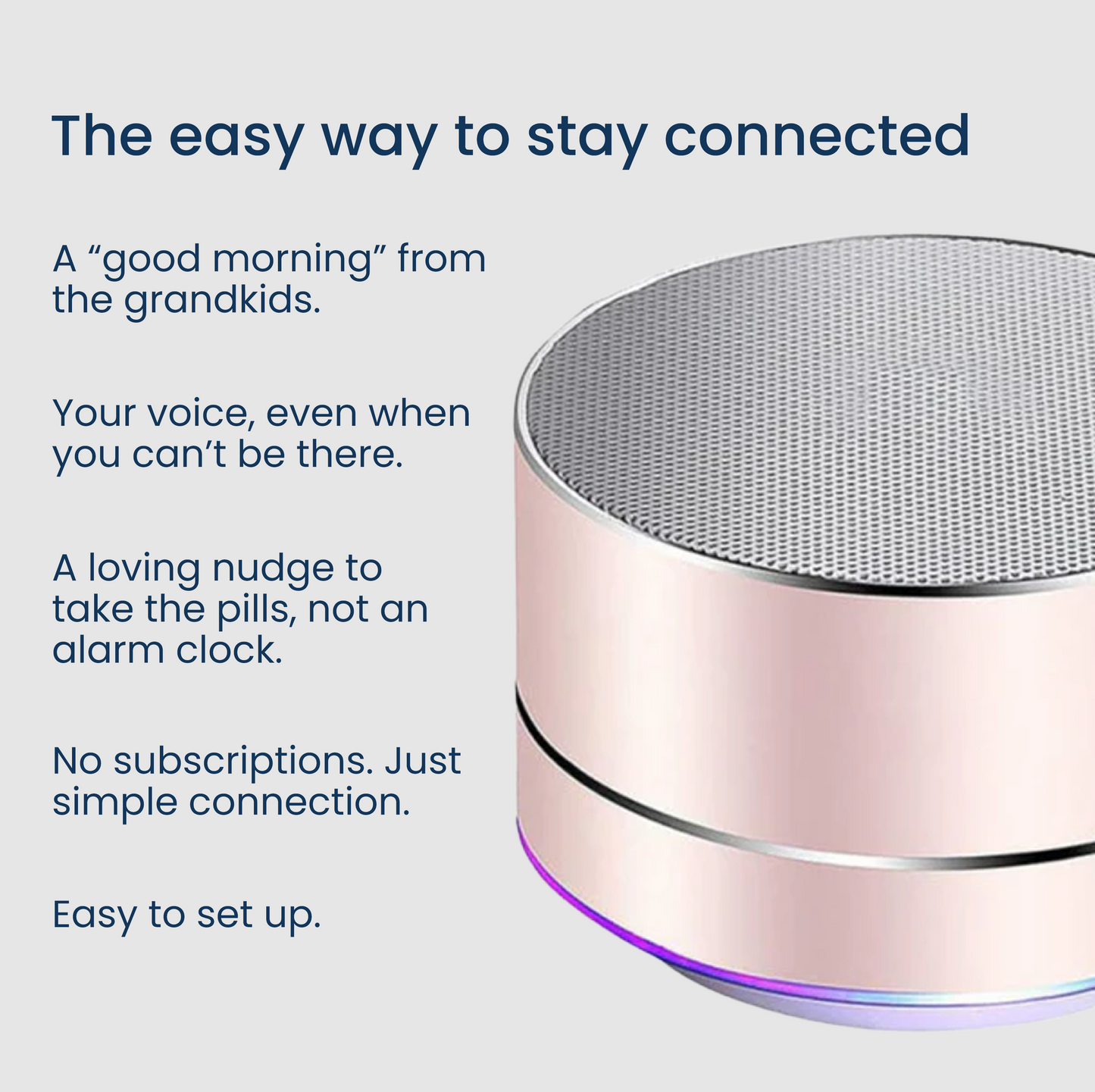 The easy way to stay connected

A “good morning” from the grandkids.

Your voice, even when you can’t be there.

A loving nudge to take the pills, not an alarm clock.

No subscriptions. Just simple connection.

Easy to set up.